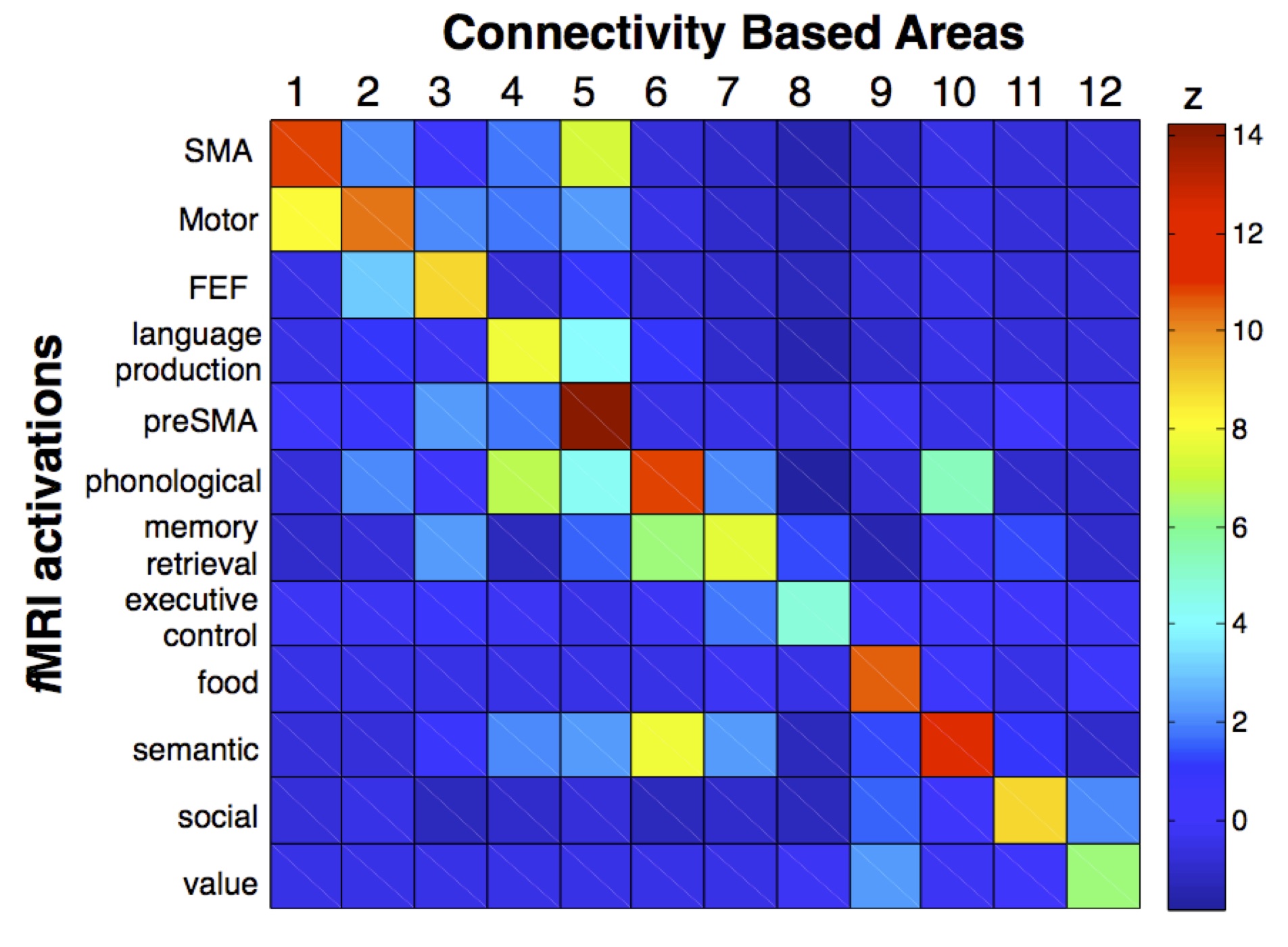 Connectivity Based Areas

1 2 3 4 5 6 7 8 9 10 11 12

fMRI activations

SMA
Motor
FEF
language production
preSMA
phonological
memory retrieval
executive control
food
semantic
social
value

z
14
12
10
8
6
4
2
0